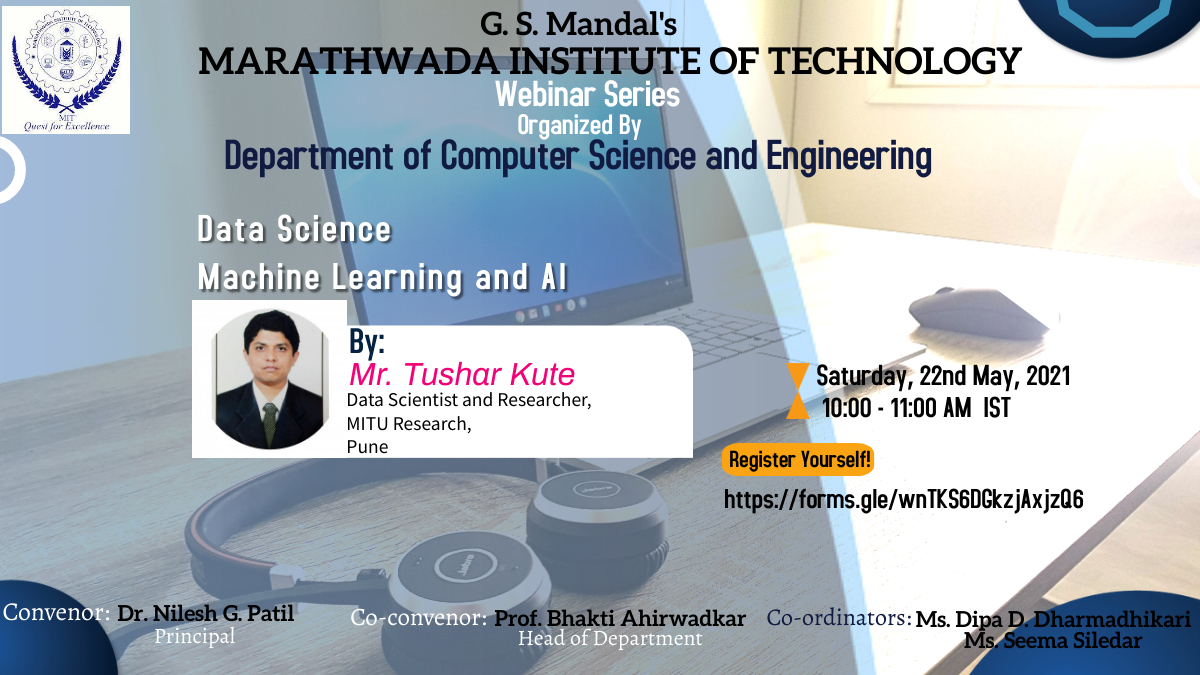 MIT
Quest for Excellence

G. S. Mandal's
MARATHWADA INSTITUTE OF TECHNOLOGY
Webinar Series
Organized By
Department of Computer Science and Engineering

Data Science
Machine Learning and AI

By:
Mr. Tushar Kute
Data Scientist and Researcher, MITU Research, Pune

Saturday, 22nd May, 2021
10:00 - 11:00 AM IST

Register Yourself!
https://forms.gle/wnTKS6DGkzjAxjzQ6

Convenor: Dr. Nilesh G. Patil
Principal

Co-convenor: Prof. Bhakti Ahirwadkar
Head of Department

Co-ordinators: Ms. Dipa D. Dharmadhikari
Ms. Seema Siledar